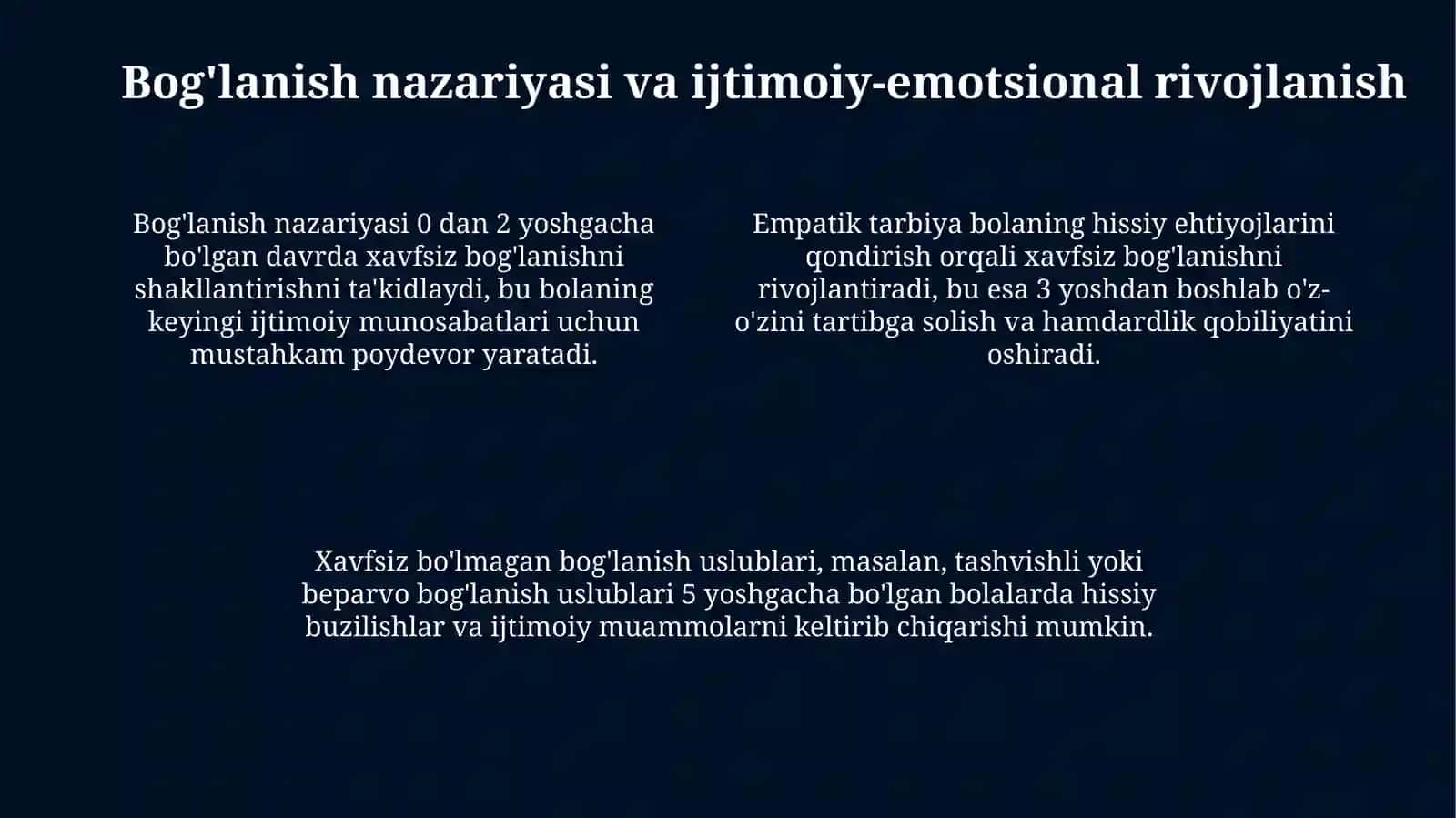 Bog'lanish nazariyasi va ijtimoiy-emotsional rivojlanish

Bog'lanish nazariyasi 0 dan 2 yoshgacha bo'lgan davrda xavfsiz bog'lanishni shakllantirishni ta'kidlaydi, bu bolaning keyingi ijtimoiy munosabatlari uchun mustahkam poydevor yaratadi.

Empatik tarbiya bolaning hissiy ehtiyojlarini qondirish orqali xavfsiz bog'lanishni rivojlantiradi, bu esa 3 yoshdan boshlab o'z-o'zini tartibga solish va hamdardlik qobiliyatini oshiradi.

Xavfsiz bo'lmagan bog'lanish uslublari, masalan, tashvishli yoki beparvo bog'lanish uslublari 5 yoshgacha bo'lgan bolalarda hissiy buzilishlar va ijtimoiy muammolarni keltirib chiqarishi mumkin.